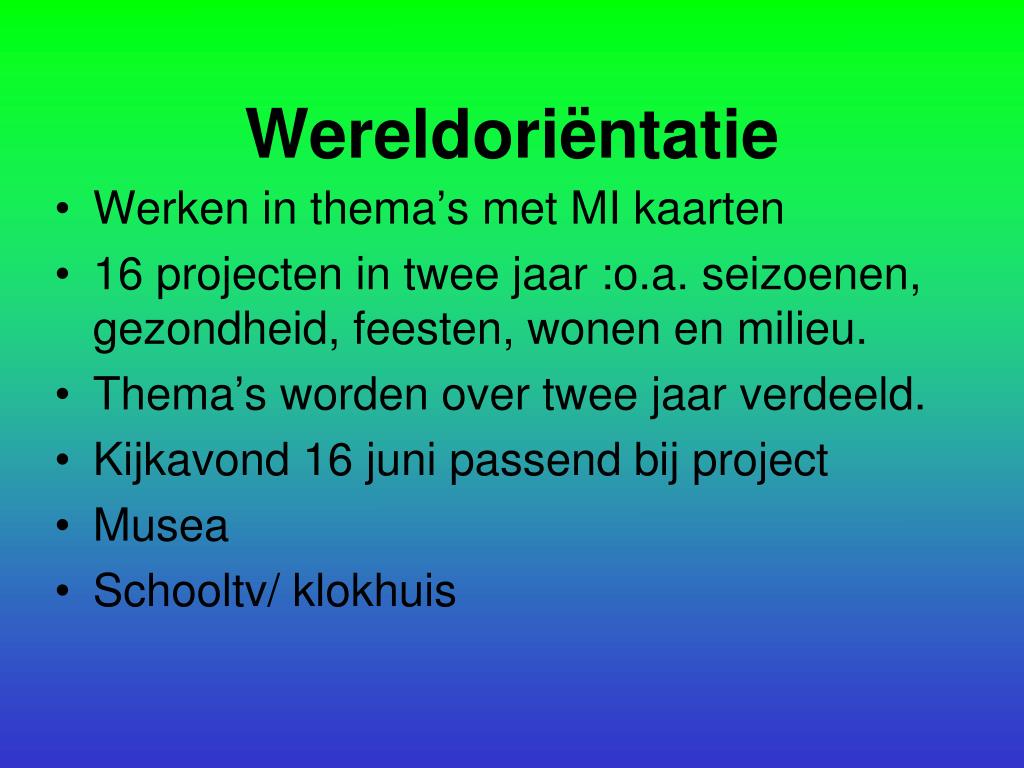 Wereldoriëntatie

• Werken in thema’s met MI kaarten
• 16 projecten in twee jaar :o.a. seizoenen, gezondheid, feesten, wonen en milieu.
• Thema’s worden over twee jaar verdeeld.
• Kijkavond 16 juni passend bij project
• Musea
• Schooltv/ klokhuis